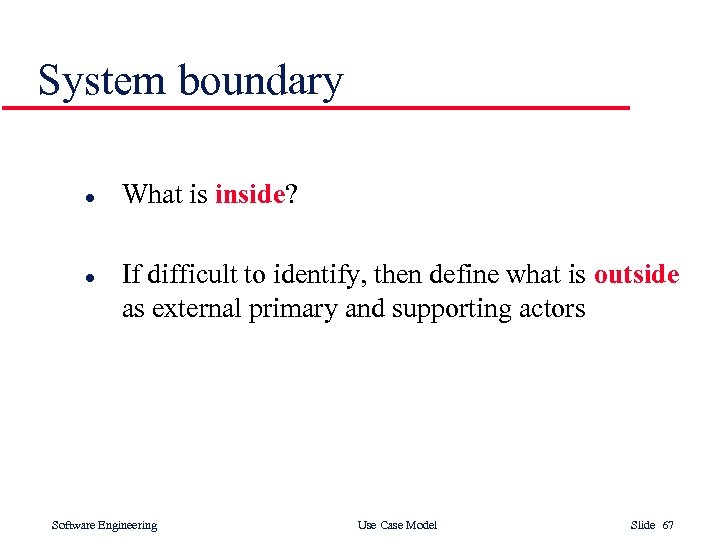 System boundary

- What is inside?
- If difficult to identify, then define what is outside as external primary and supporting actors

Software Engineering

Use Case Model

Slide 67